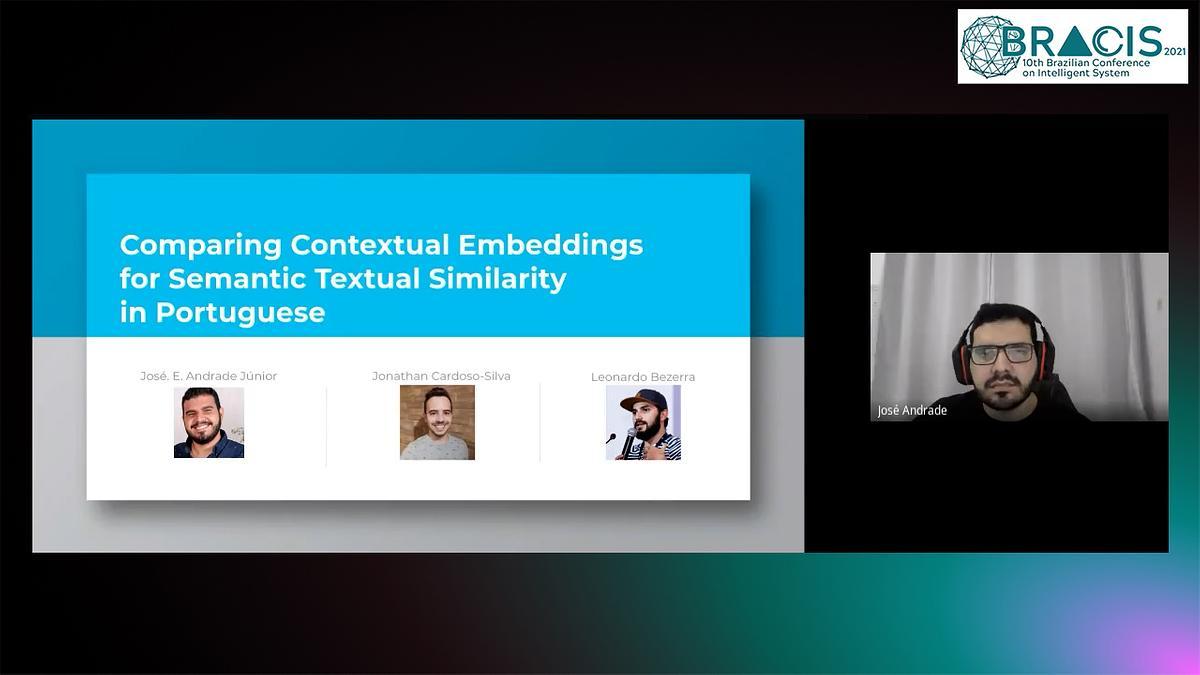 BRACIS 2021
10th Brazilian Conference on Intelligent System

Comparing Contextual Embeddings for Semantic Textual Similarity in Portuguese

José. E. Andrade Júnior

Jonathan Cardoso-Silva

Leonardo Bezerra

José Andrade